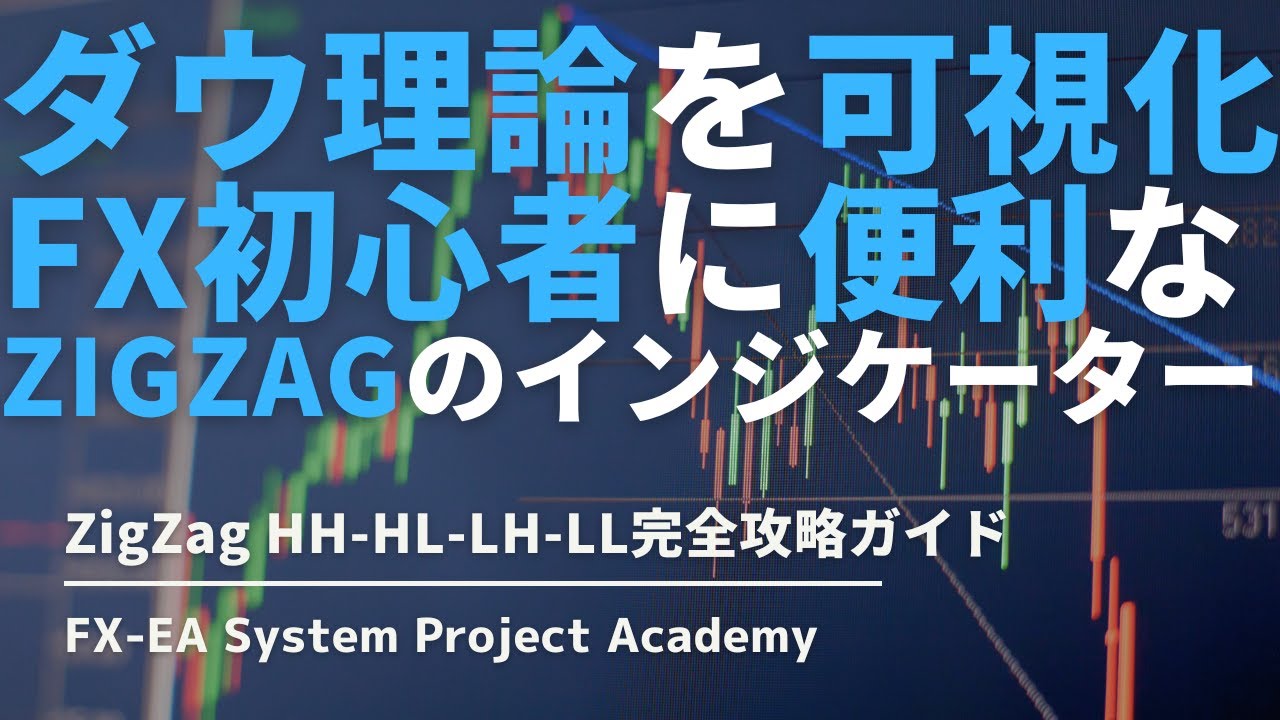 ダウ理論を可視化
FX初心者に便利な
ZIGZAGのインジケーター

ZigZag HH-HL-LH-LL完全攻略ガイド

FX-EA System Project Academy